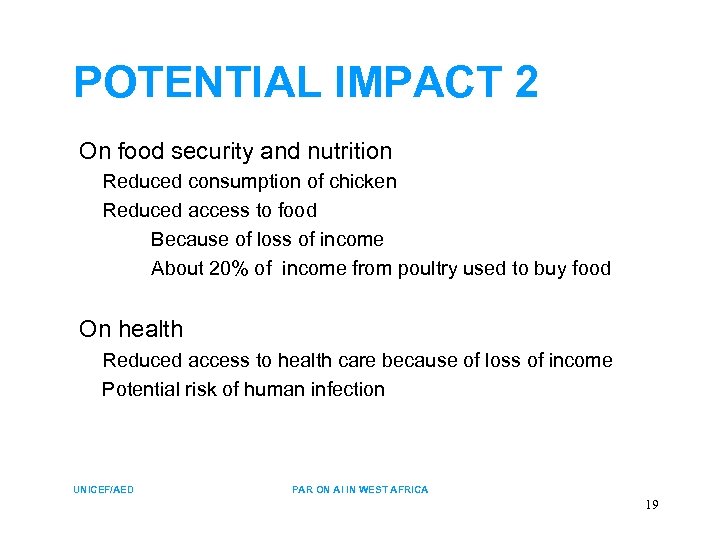 POTENTIAL IMPACT 2

On food security and nutrition

Reduced consumption of chicken

Reduced access to food

Because of loss of income

About 20% of income from poultry used to buy food

On health

Reduced access to health care because of loss of income

Potential risk of human infection

UNICEF/AED

PAR ON AI IN WEST AFRICA

19